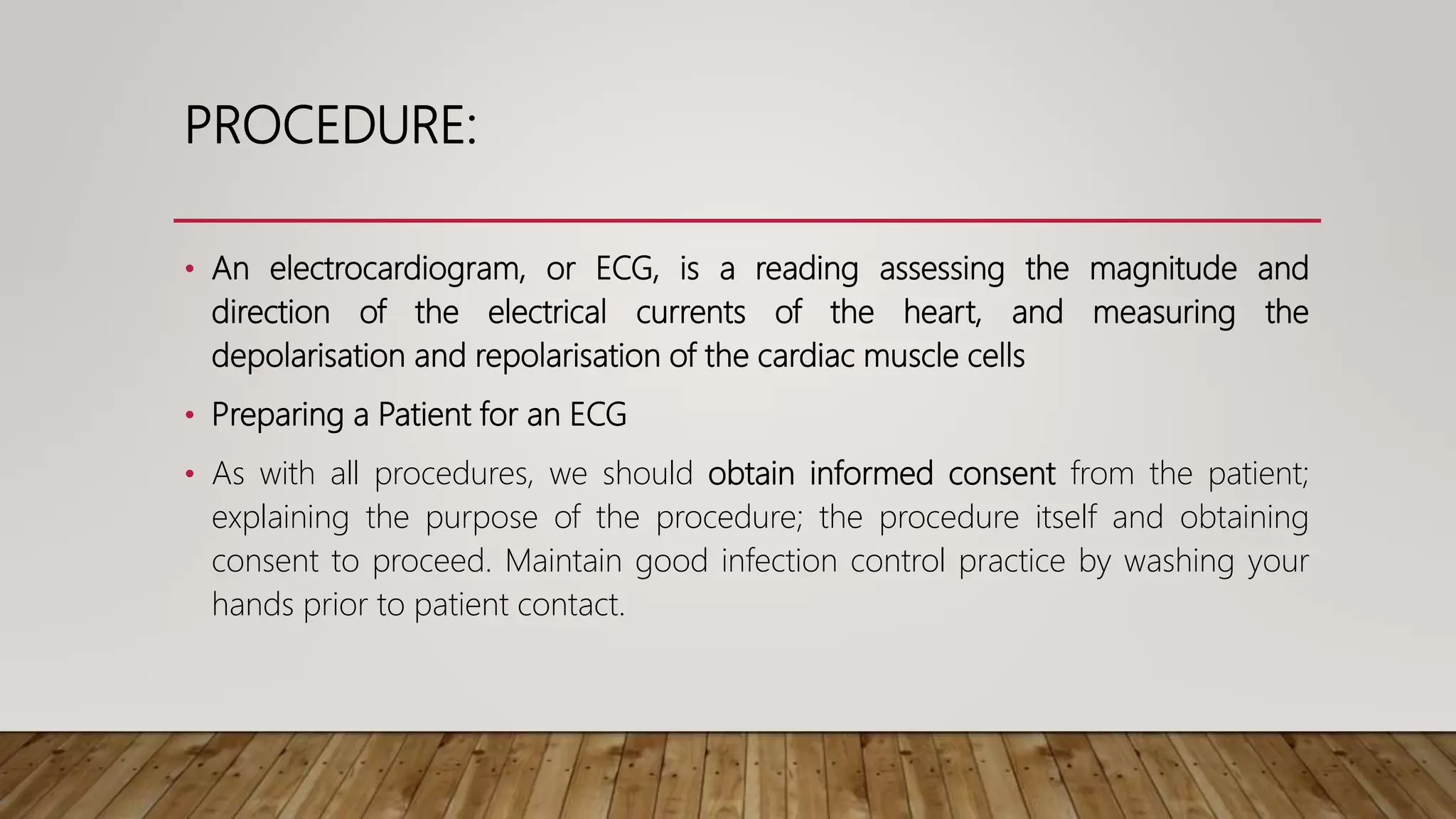 PROCEDURE:

• An electrocardiogram, or ECG, is a reading assessing the magnitude and direction of the electrical currents of the heart, and measuring the depolarisation and repolarisation of the cardiac muscle cells

• Preparing a Patient for an ECG

• As with all procedures, we should obtain informed consent from the patient; explaining the purpose of the procedure; the procedure itself and obtaining consent to proceed. Maintain good infection control practice by washing your hands prior to patient contact.